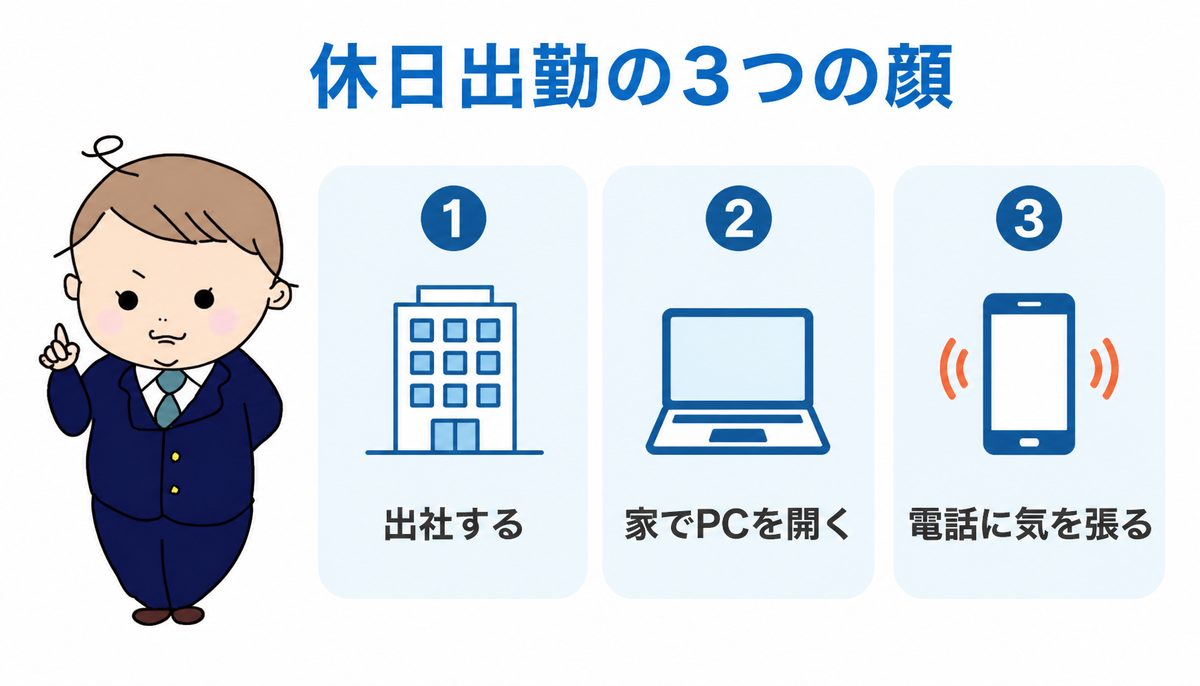 休日出勤の3つの顔

1
出社する

2
家でPCを開く

3
電話に気を張る